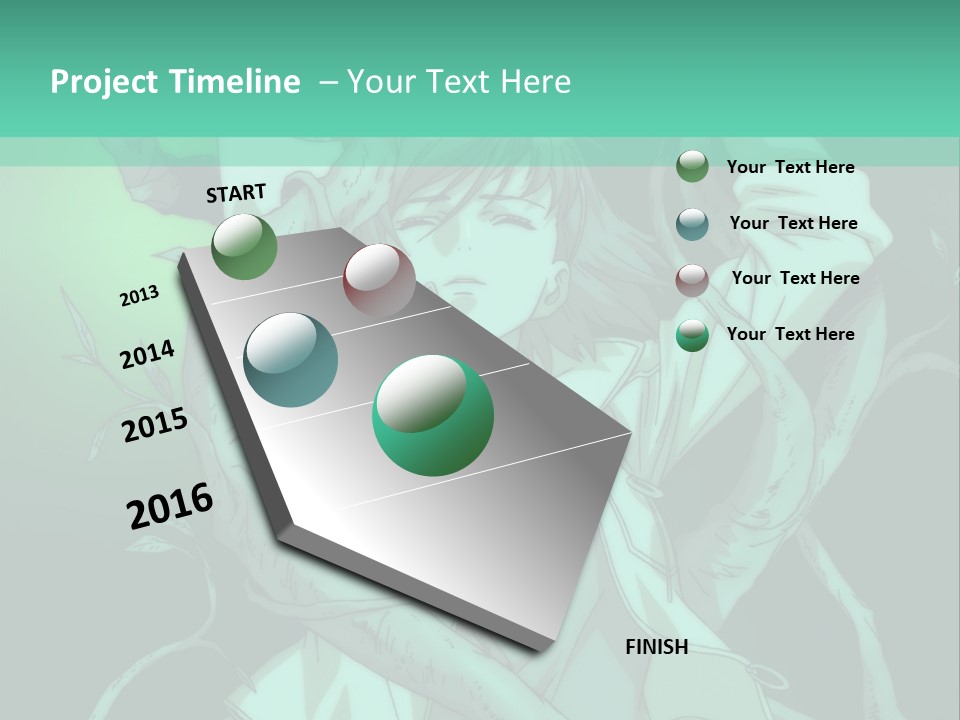 Project Timeline – Your Text Here

START

2013

2014

2015

2016

FINISH

Your Text Here

Your Text Here

Your Text Here

Your Text Here